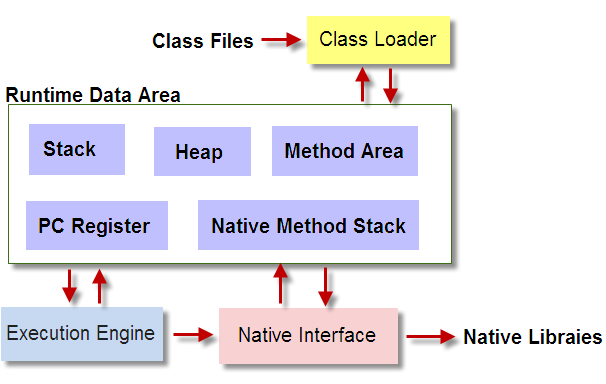 Class Files
Class Loader
Runtime Data Area
Stack
Heap
Method Area
PC Register
Native Method Stack
Execution Engine
Native Interface
Native Libraies